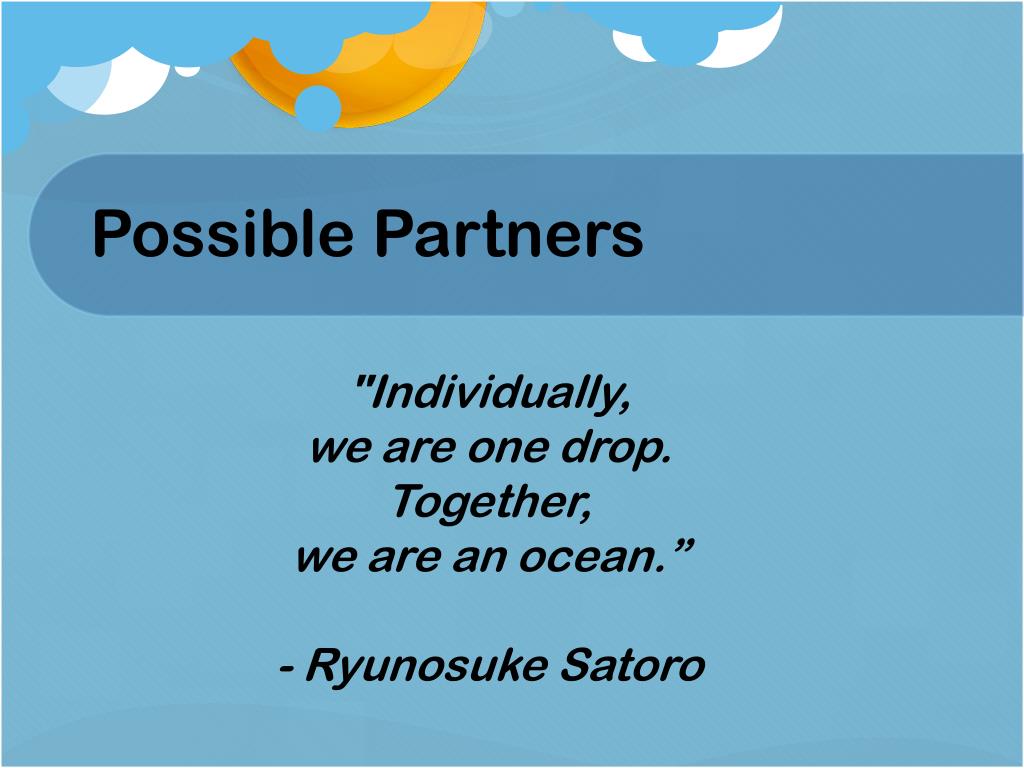 Possible Partners

"Individually,
we are one drop.
Together,
we are an ocean.”

- Ryunosuke Satoro